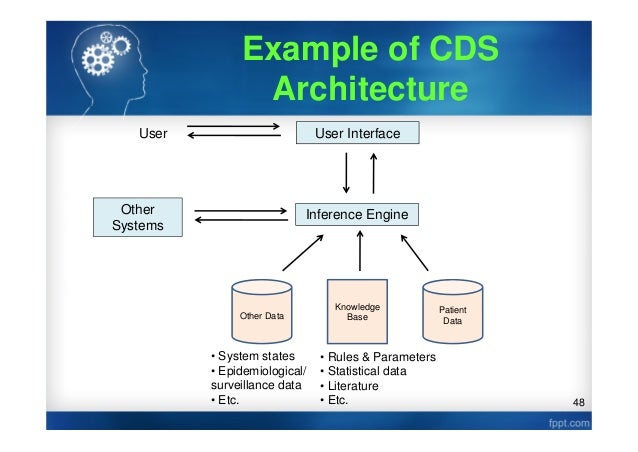 Example of CDS Architecture

User

User Interface

Other Systems

Inference Engine

Other Data

Knowledge Base

Patient Data

• System states
• Epidemiological/ surveillance data
• Etc.

• Rules & Parameters
• Statistical data
• Literature
• Etc.

48

fppt.com